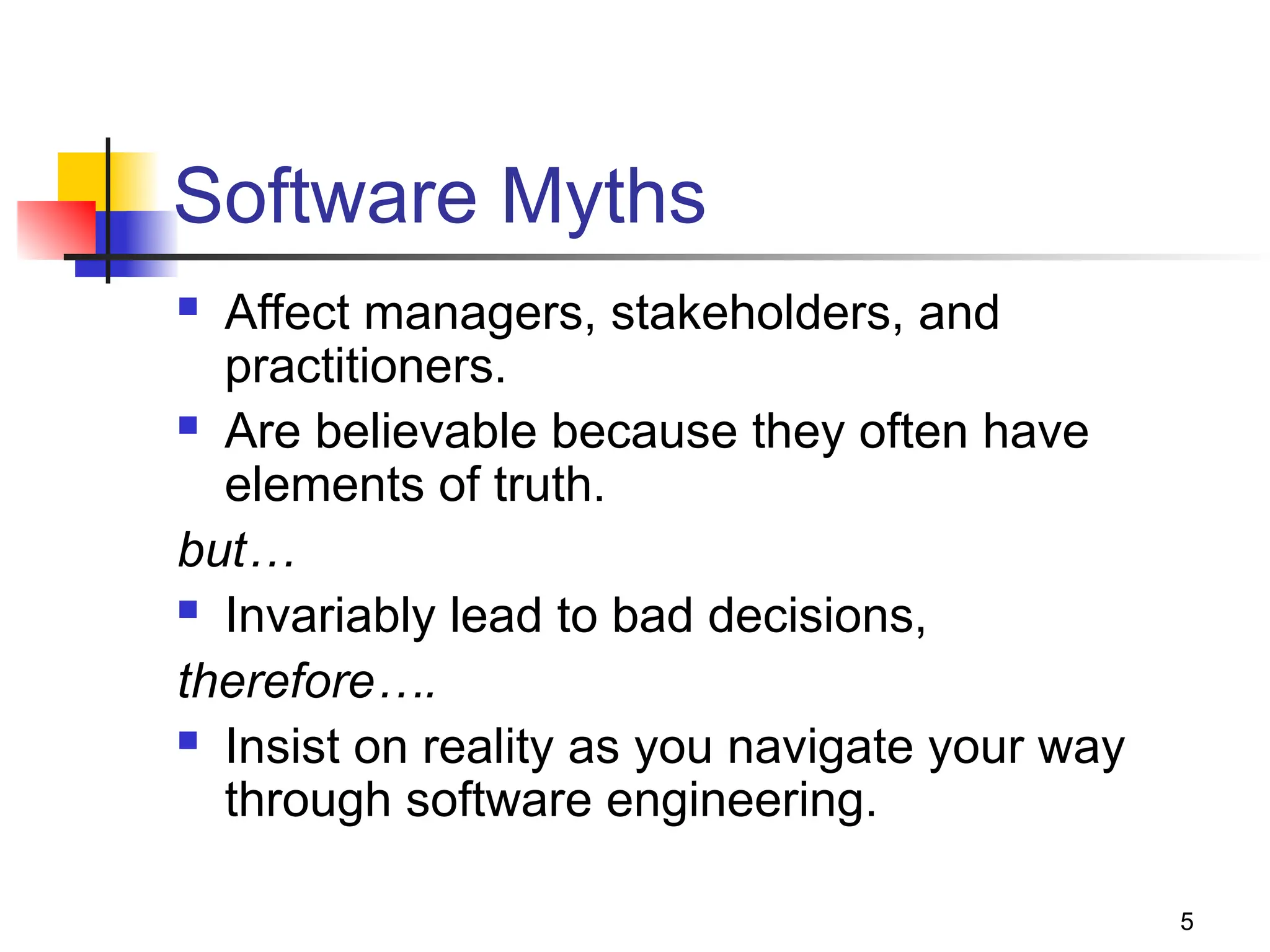 Software Myths

- Affect managers, stakeholders, and practitioners.
- Are believable because they often have elements of truth.

but…

- Invariably lead to bad decisions,

therefore….

- Insist on reality as you navigate your way through software engineering.

5